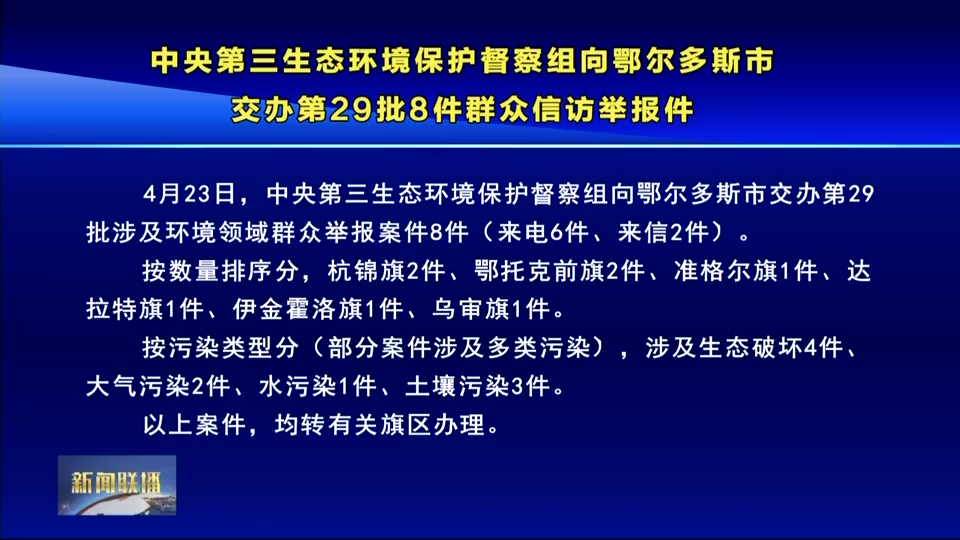 中央第三生态环境保护督察组向鄂尔多斯市交办第29批8件群众信访举报件

4月23日，中央第三生态环境保护督察组向鄂尔多斯市交办第29批涉及环境领域群众举报案件8件（来电6件、来信2件）。

按数量排序分，杭锦旗2件、鄂托克前旗2件、准格尔旗1件、达拉特旗1件、伊金霍洛旗1件、乌审旗1件。

按污染类型分（部分案件涉及多类污染），涉及生态破坏4件、大气污染2件、水污染1件、土壤污染3件。

以上案件，均转有关旗区办理。

新闻联播